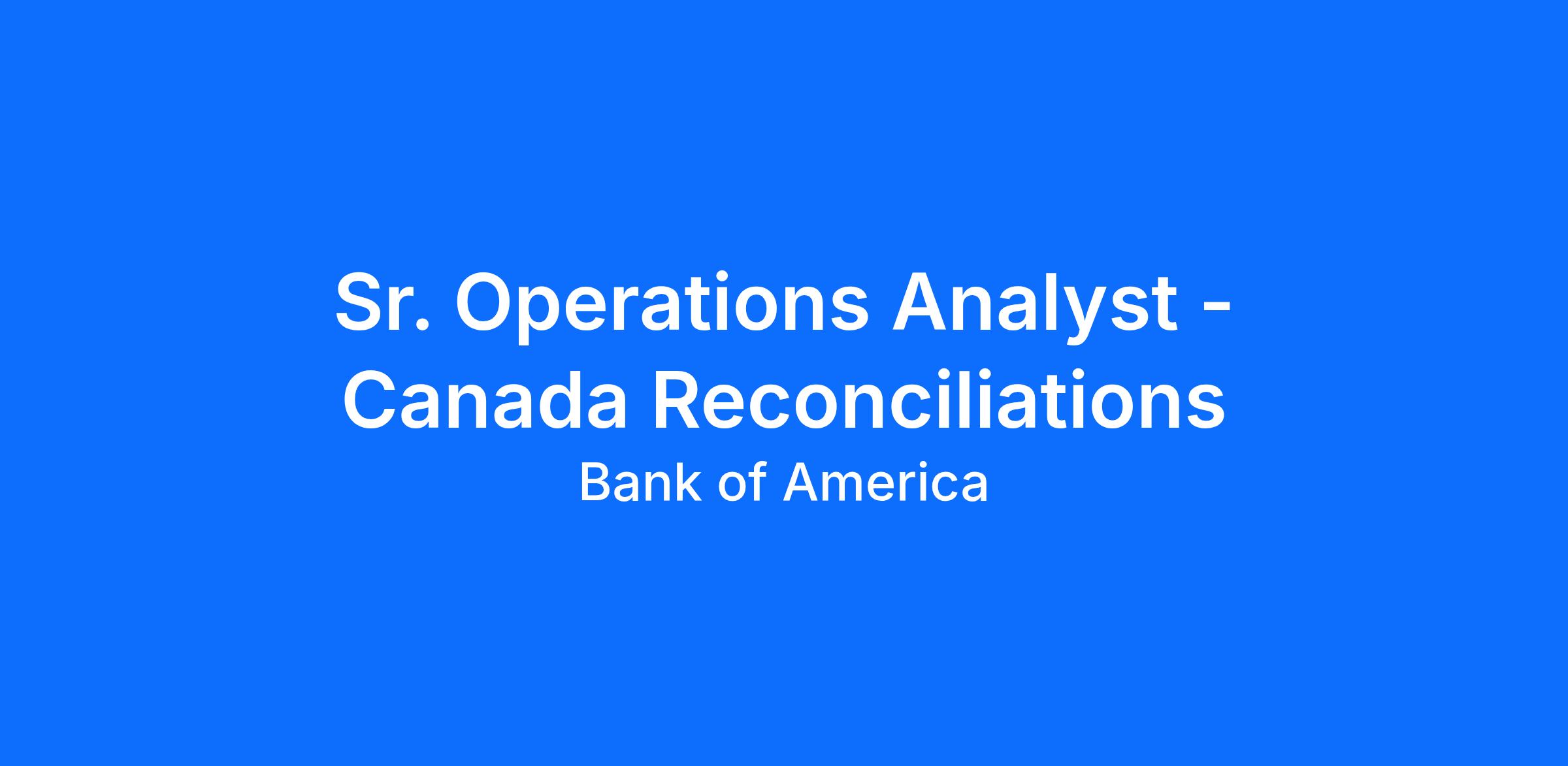 Sr. Operations Analyst - Canada Reconciliations

Bank of America